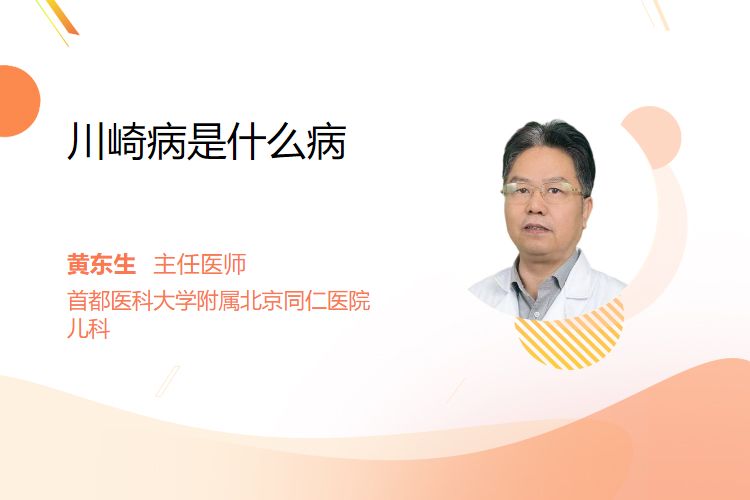 川崎病是什么病

黄东生 主任医师
首都医科大学附属北京同仁医院
儿科